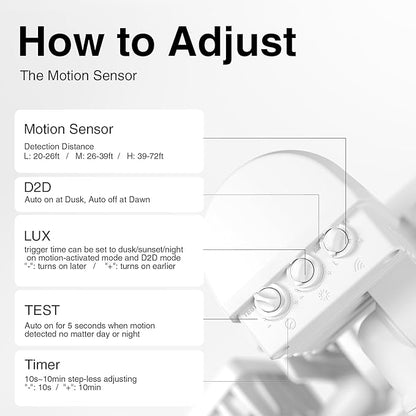 How to Adjust

The Motion Sensor

Motion Sensor

Detection Distance
L: 20-26ft / M: 26-39ft / H: 39-72ft

D2D
Auto on at Dusk, Auto off at Dawn

LUX
trigger time can be set to dusk/sunset/night on motion-activated mode and D2D mode
"-": turns on later / "+": turns on earlier

TEST
Auto on for 5 seconds when motion detected no matter day or night

Timer
10s~10min step-less adjusting
"-": 10s / "+": 10min